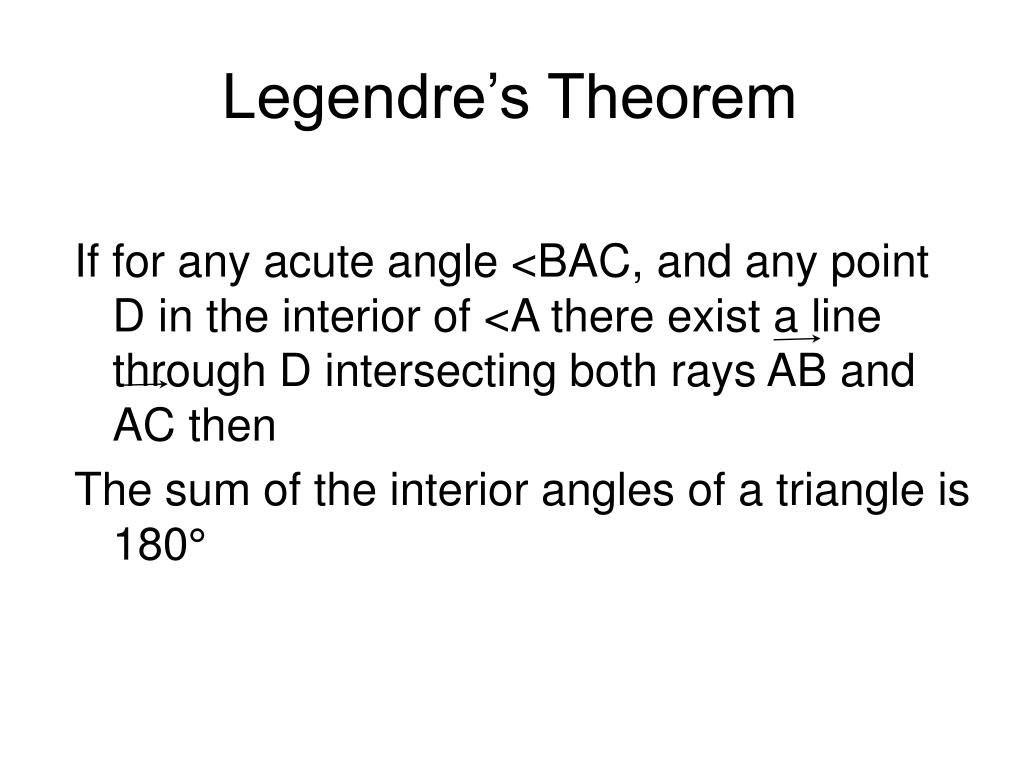 Legendre's Theorem

If for any acute angle <BAC, and any point D in the interior of <A there exist a line through D intersecting both rays AB and AC then

The sum of the interior angles of a triangle is 180°